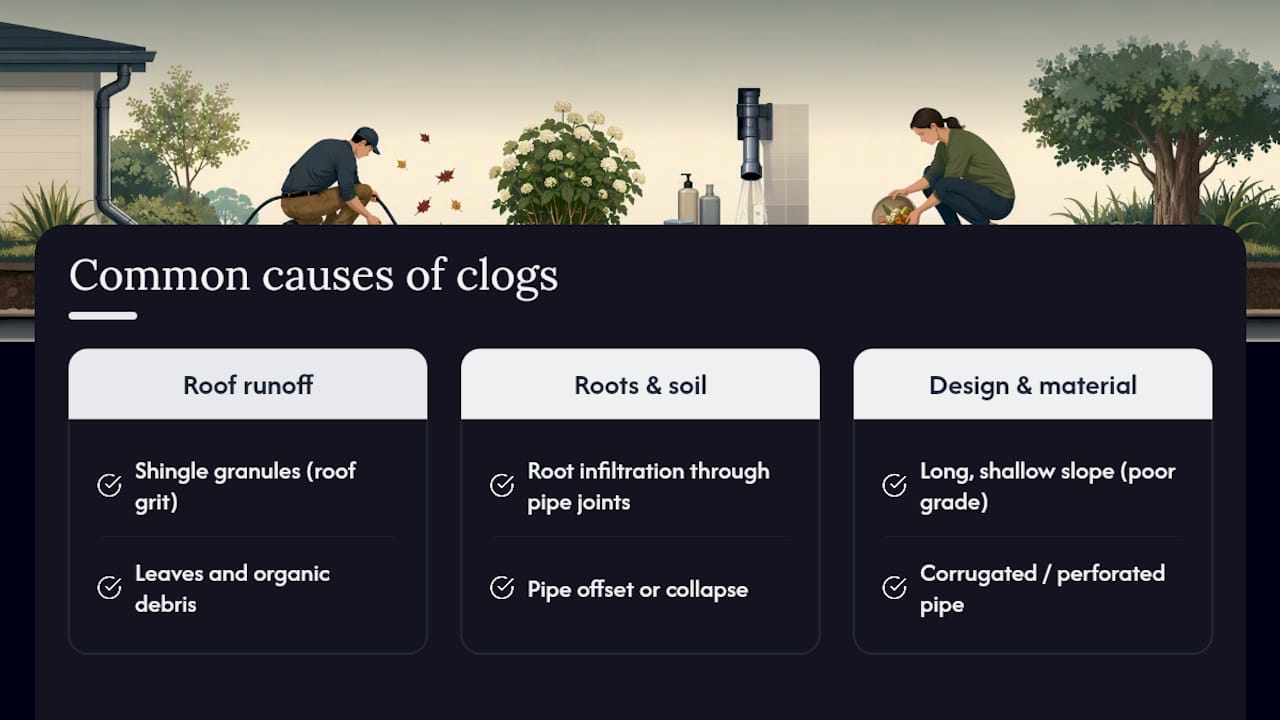 Common causes of clogs

Roof runoff

Shingle granules (roof grit)

Leaves and organic debris

Roots & soil

Root infiltration through pipe joints

Pipe offset or collapse

Design & material

Long, shallow slope (poor grade)

Corrugated / perforated pipe